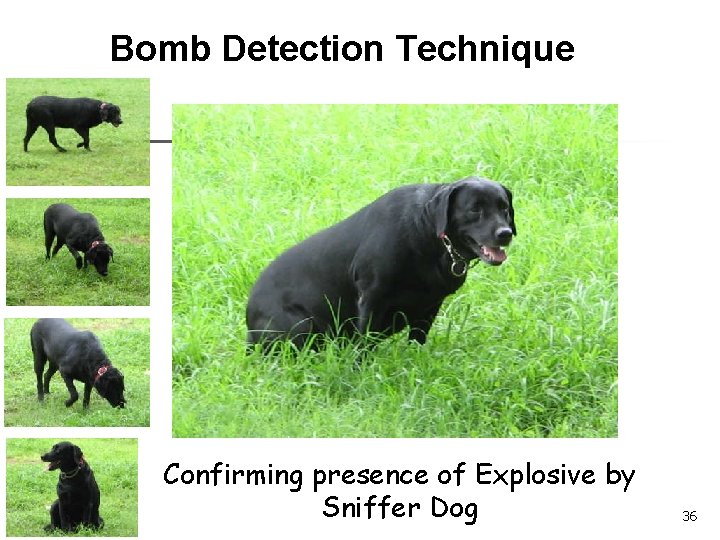 Bomb Detection Technique

Confirming presence of Explosive by Sniffer Dog

36